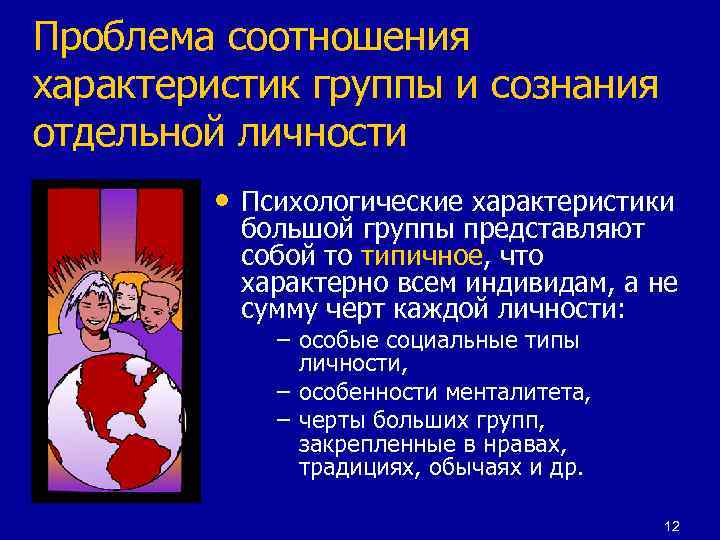 Проблема соотношения характеристик группы и сознания отдельной личности

• Психологические характеристики большой группы представляют собой то типичное, что характерно всем индивидам, а не сумму черт каждой личности:
– особые социальные типы личности,
– особенности менталитета,
– черты больших групп, закрепленные в нравах, традициях, обычаях и др.

12